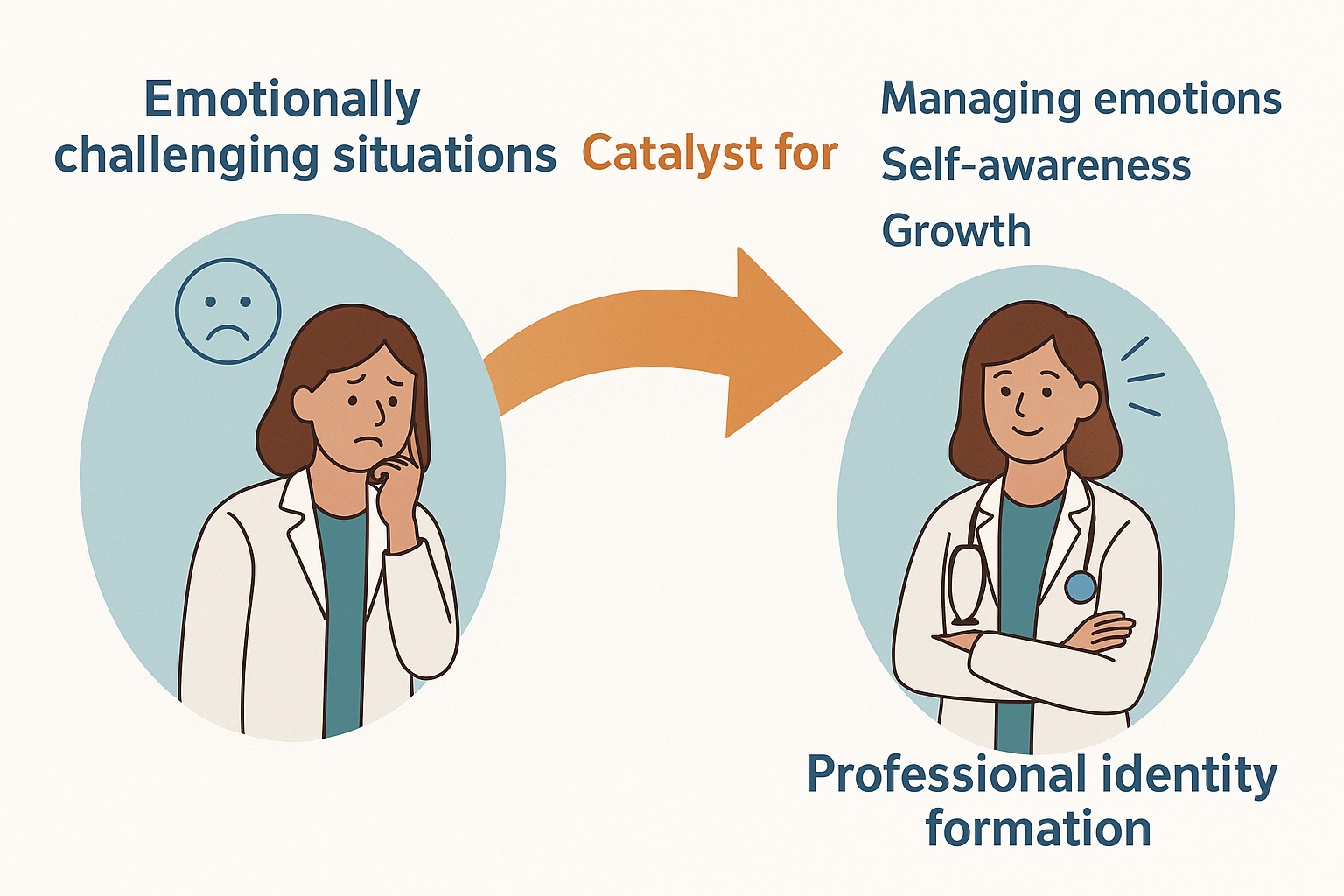 Emotionally challenging situations

Catalyst for

Managing emotions
Self-awareness
Growth

Professional identity formation